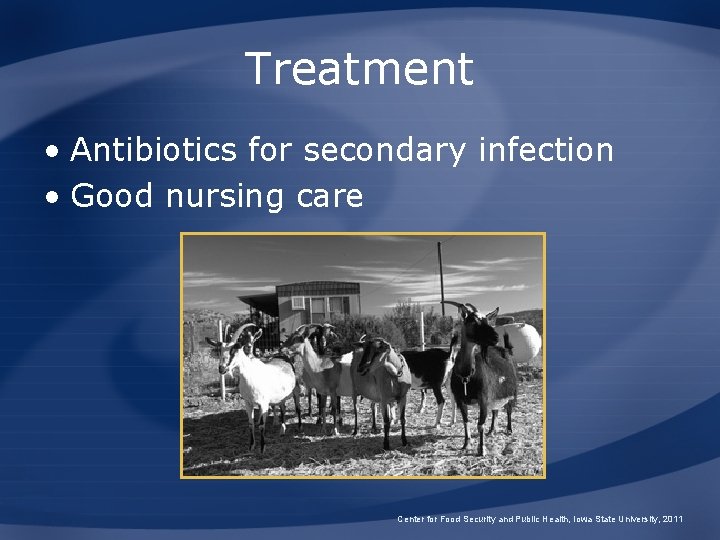 Treatment

• Antibiotics for secondary infection
• Good nursing care

Center for Food Security and Public Health, Iowa State University, 2011